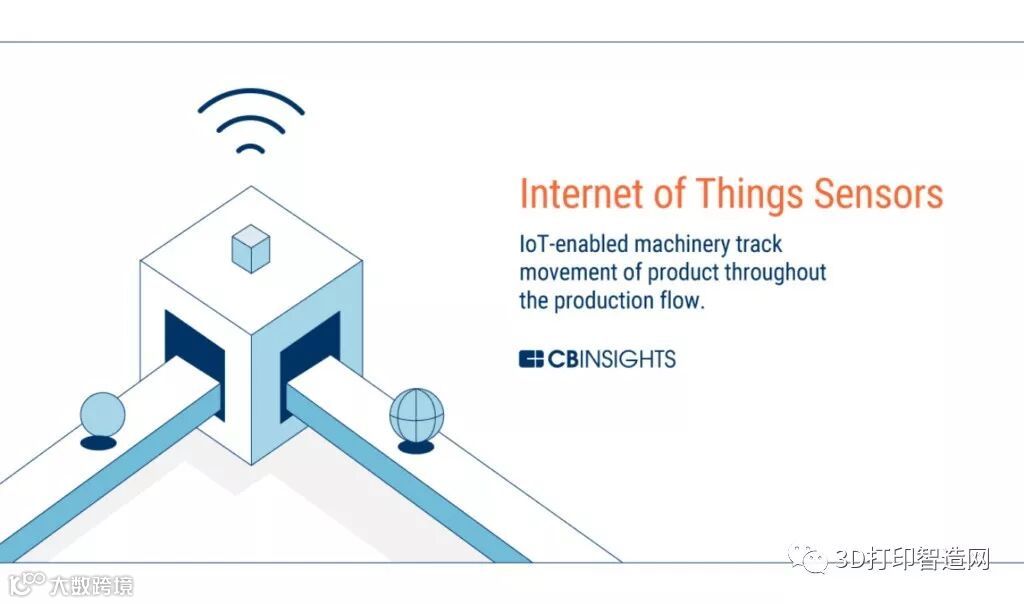 Internet of Things Sensors

IoT-enabled machinery track movement of product throughout the production flow.

CBINSIGHTS

3D打印智造网

大数跨境